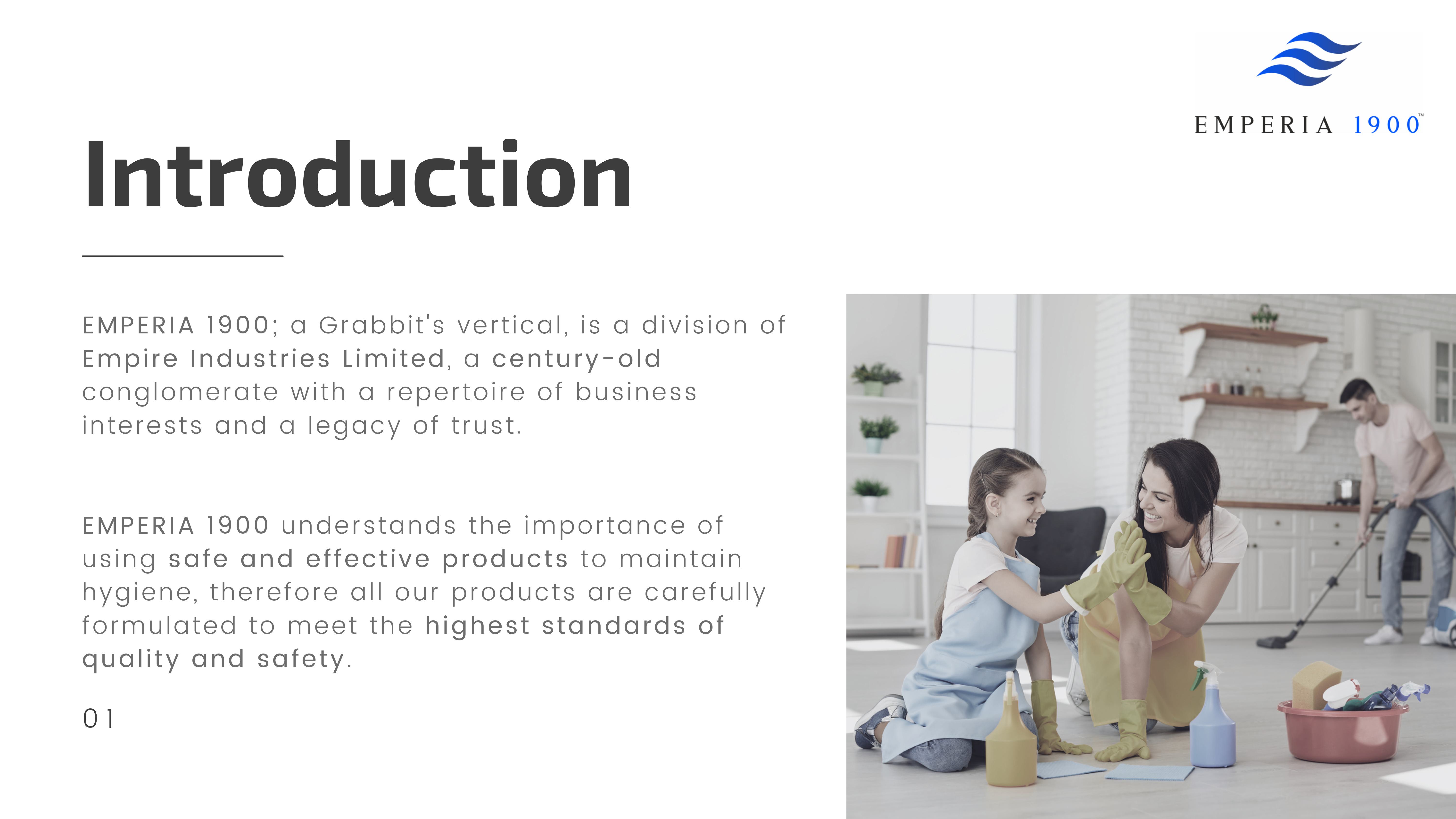 EMPERIA 1900™

Introduction

EMPERIA 1900; a Grabbit's vertical, is a division of Empire Industries Limited, a century-old conglomerate with a repertoire of business interests and a legacy of trust.

EMPERIA 1900 understands the importance of using safe and effective products to maintain hygiene, therefore all our products are carefully formulated to meet the highest standards of quality and safety.

01